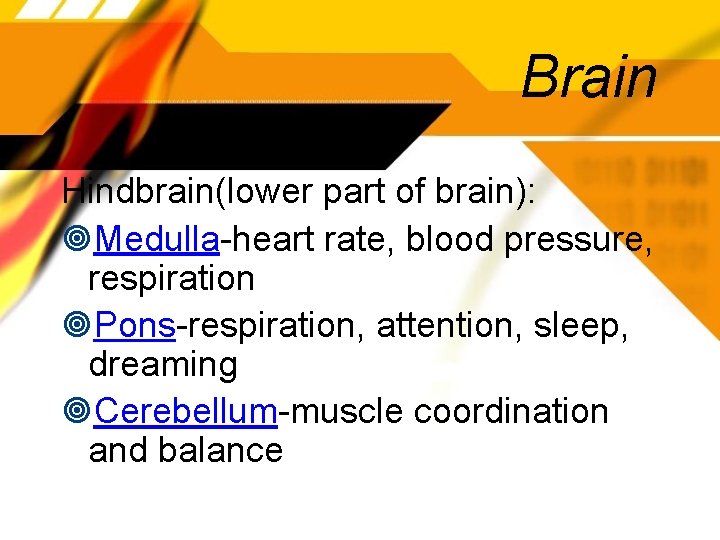 Brain

Hindbrain(lower part of brain):

Medulla-heart rate, blood pressure, respiration

Pons-respiration, attention, sleep, dreaming

Cerebellum-muscle coordination and balance